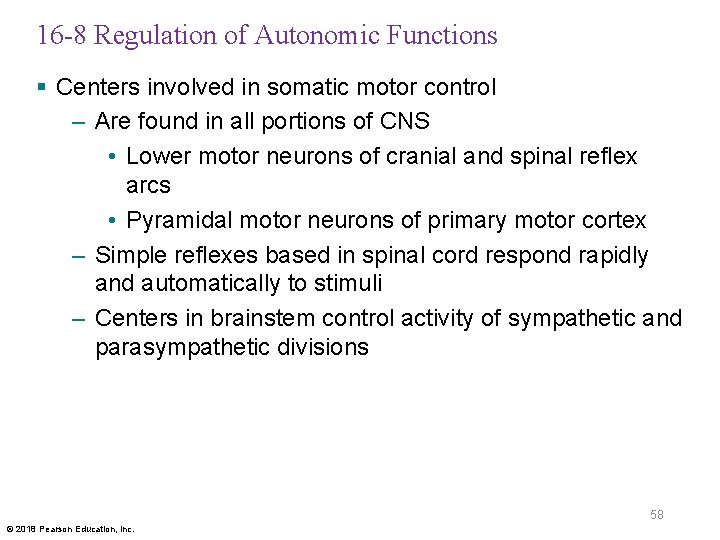 16-8 Regulation of Autonomic Functions

▪ Centers involved in somatic motor control

– Are found in all portions of CNS

• Lower motor neurons of cranial and spinal reflex arcs

• Pyramidal motor neurons of primary motor cortex

– Simple reflexes based in spinal cord respond rapidly and automatically to stimuli

– Centers in brainstem control activity of sympathetic and parasympathetic divisions

58

© 2018 Pearson Education, Inc.